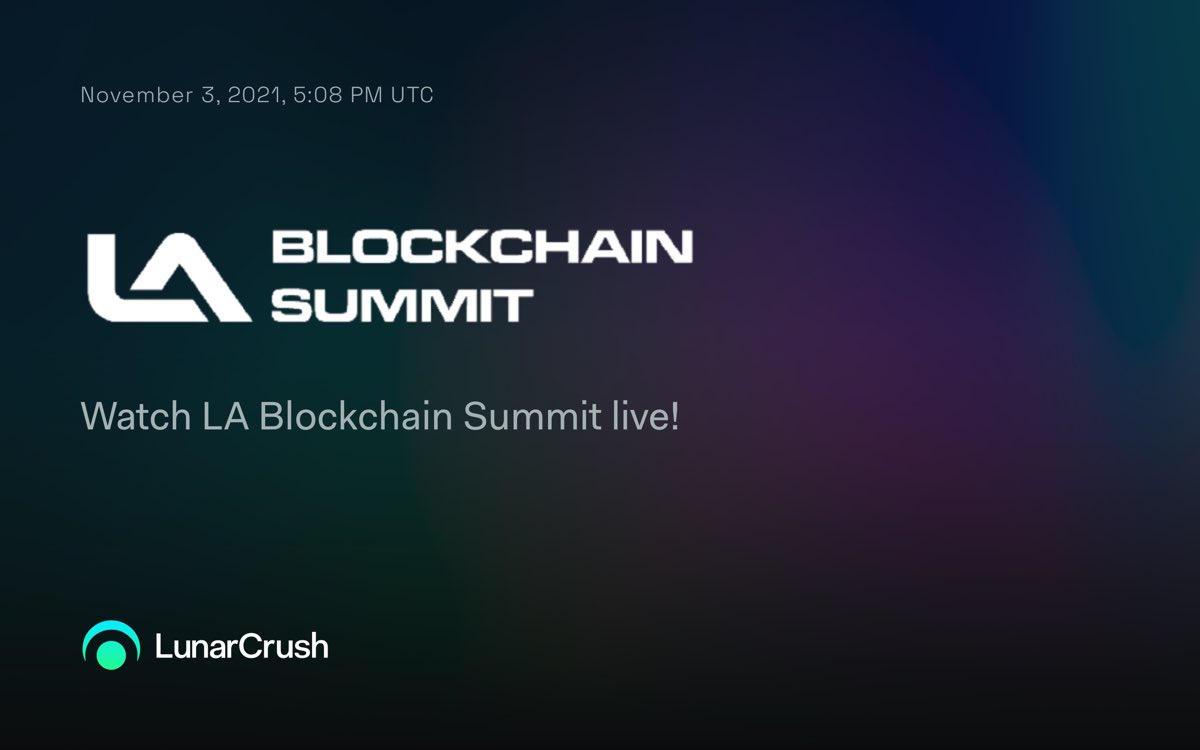 November 3, 2021, 5:08 PM UTC

LA BLOCKCHAIN SUMMIT

Watch LA Blockchain Summit live!

LunarCrush